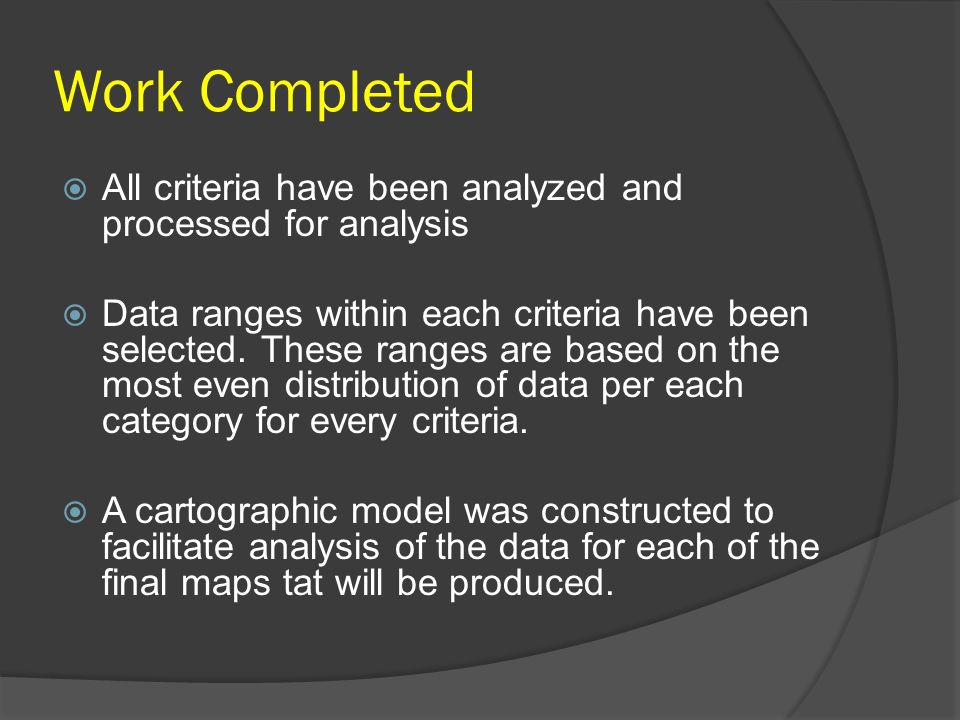 Work Completed

All criteria have been analyzed and processed for analysis

Data ranges within each criteria have been selected. These ranges are based on the most even distribution of data per each category for every criteria.

A cartographic model was constructed to facilitate analysis of the data for each of the final maps tat will be produced.